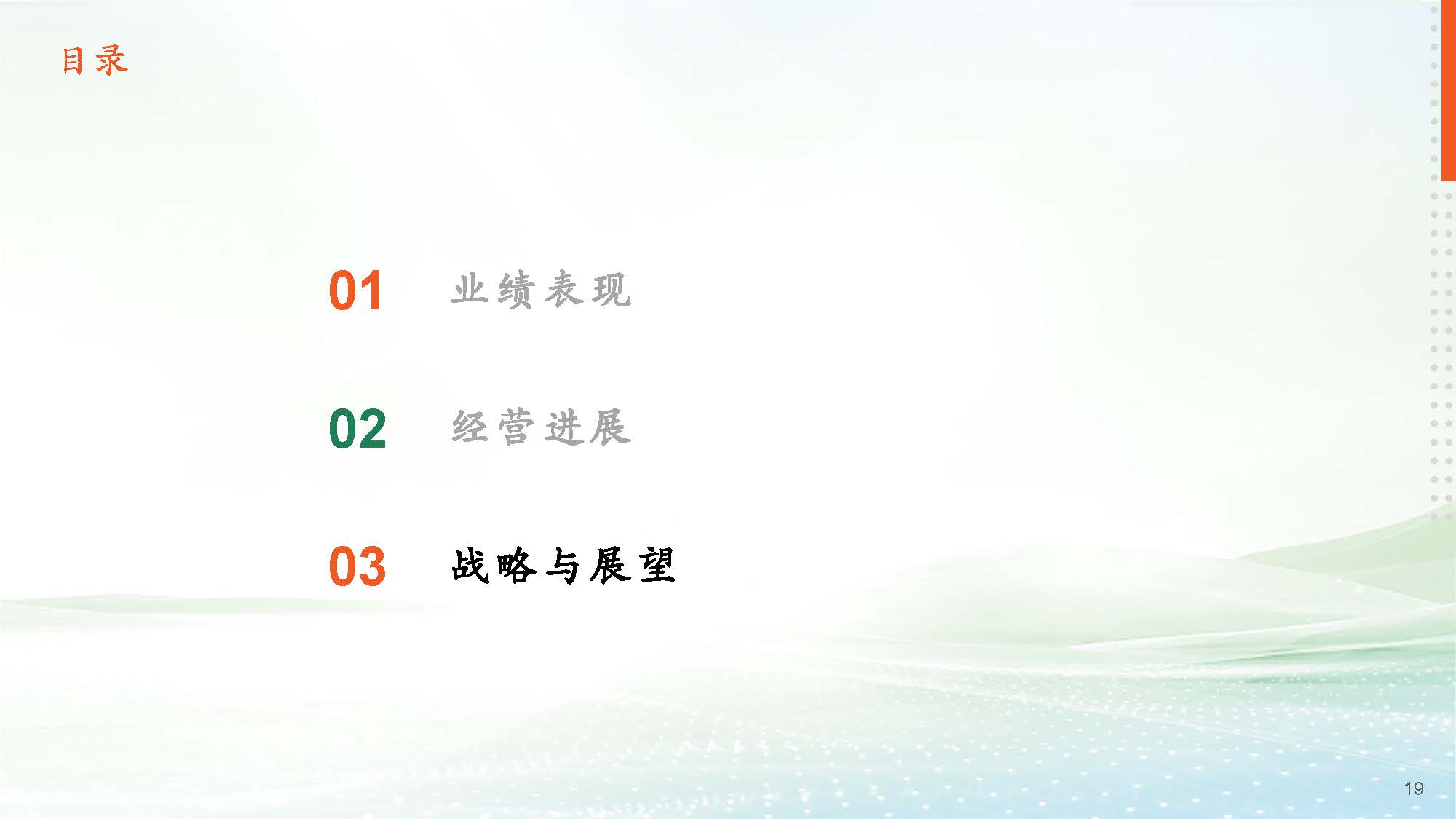 目录

01 业绩表现

02 经营进展

03 战略与展望

19